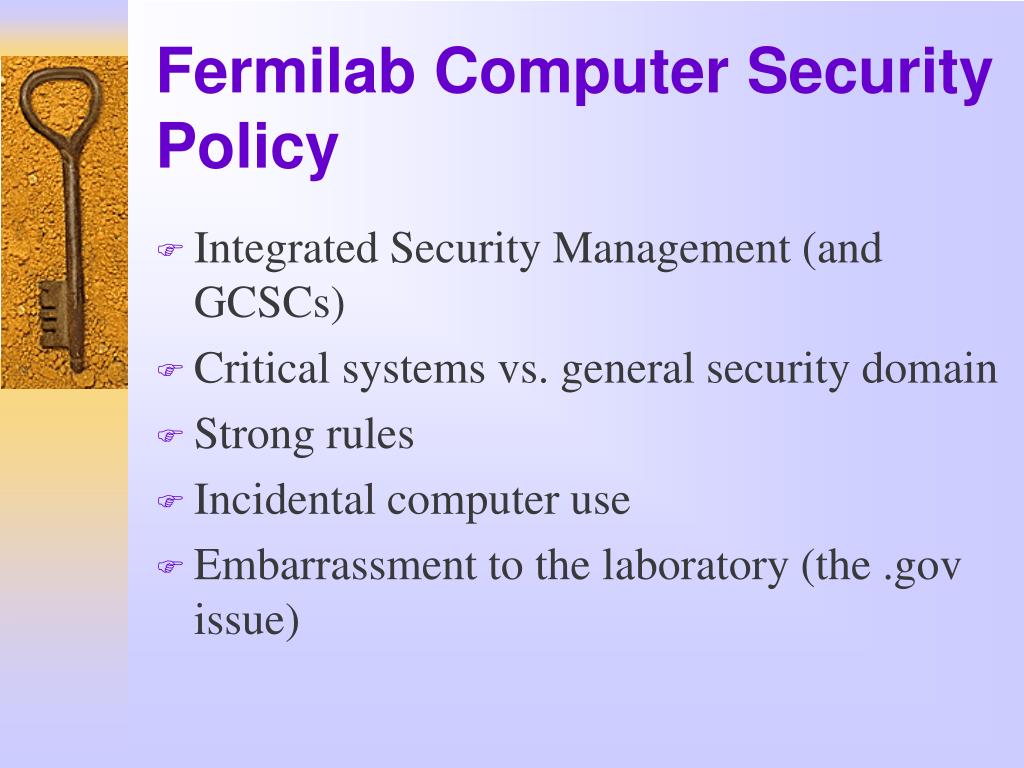 Fermilab Computer Security Policy

Integrated Security Management (and GCSCs)
Critical systems vs. general security domain
Strong rules
Incidental computer use
Embarrassment to the laboratory (the .gov issue)